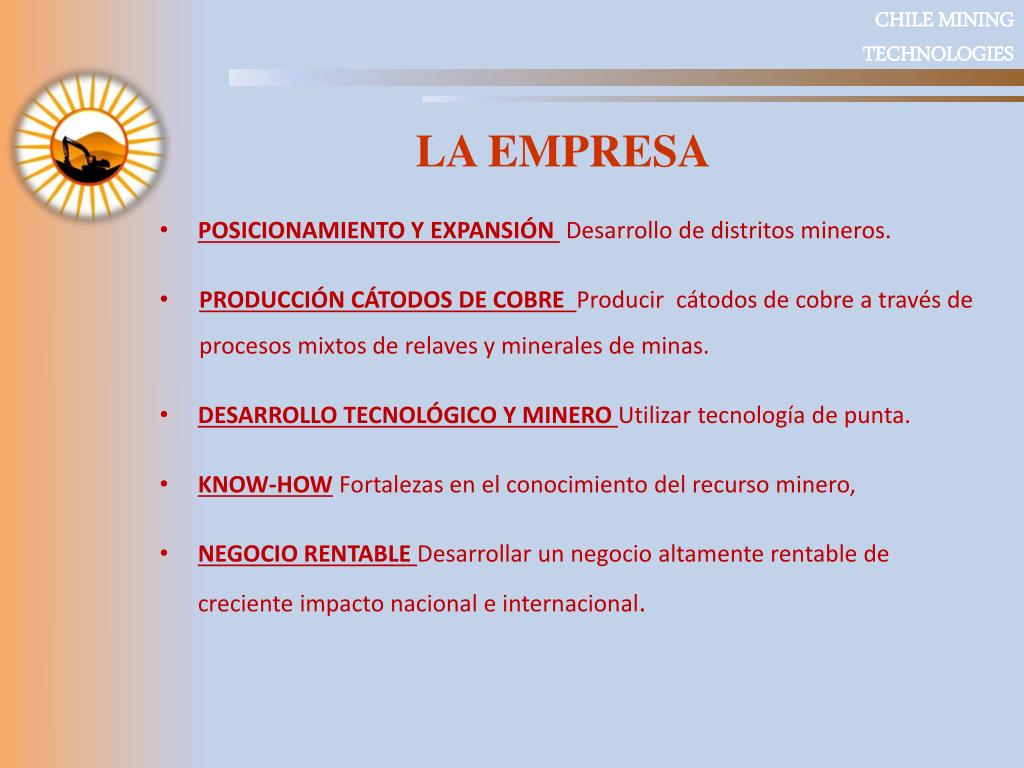 CHILE MINING
TECHNOLOGIES

LA EMPRESA

• POSICIONAMIENTO Y EXPANSIÓN Desarrollo de distritos mineros.

• PRODUCCIÓN CÁTODOS DE COBRE Producir cátodos de cobre a través de procesos mixtos de relaves y minerales de minas.

• DESARROLLO TECNOLÓGICO Y MINERO Utilizar tecnología de punta.

• KNOW-HOW Fortalezas en el conocimiento del recurso minero,

• NEGOCIO RENTABLE Desarrollar un negocio altamente rentable de creciente impacto nacional e internacional.